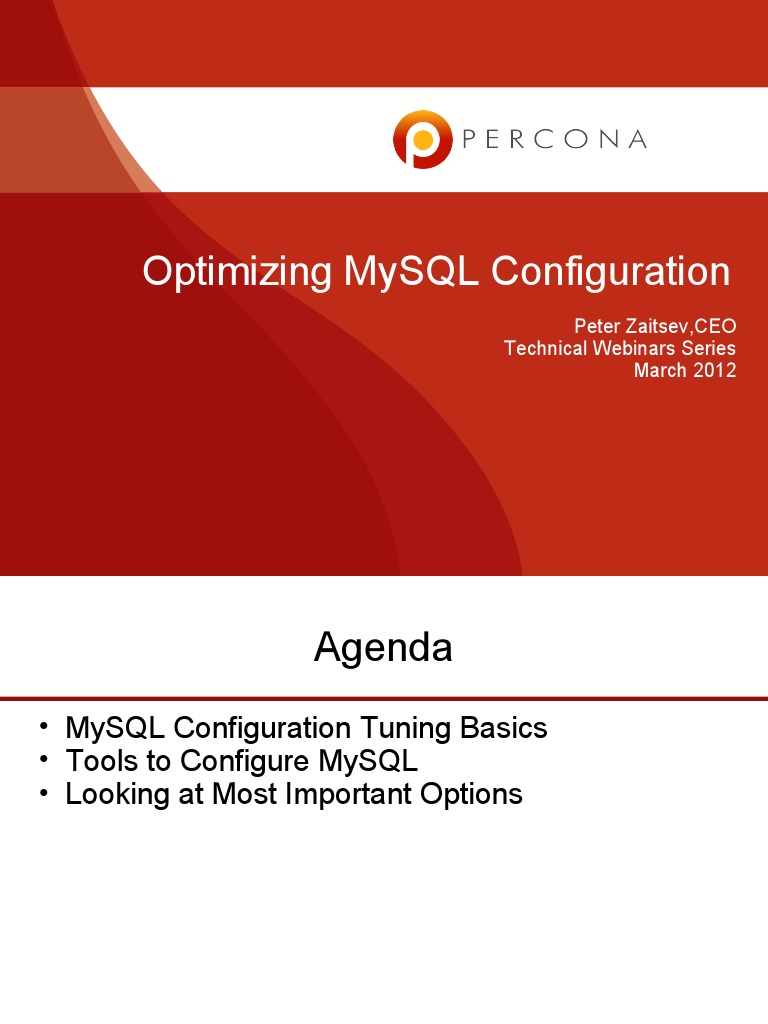 PERCONA

Optimizing MySQL Configuration

Peter Zaitsev,CEO
Technical Webinars Series
March 2012

Agenda

• MySQL Configuration Tuning Basics
• Tools to Configure MySQL
• Looking at Most Important Options